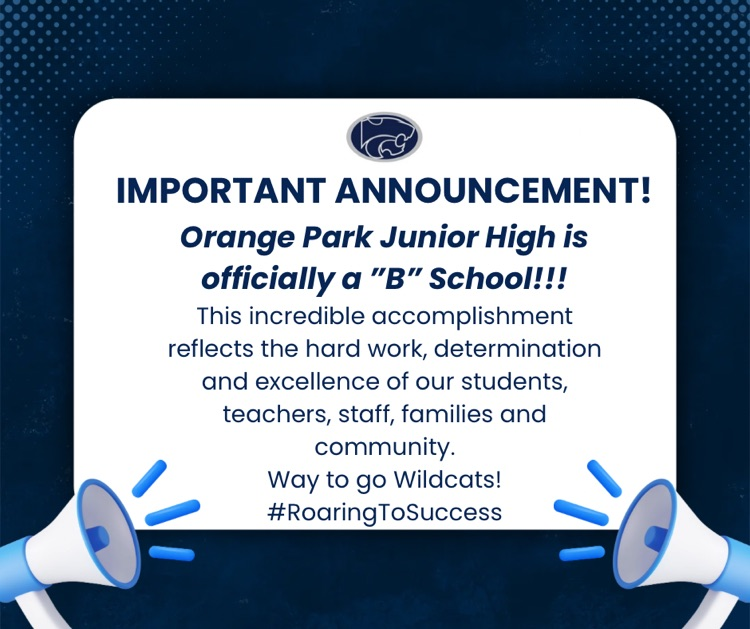 IMPORTANT ANNOUNCEMENT!

Orange Park Junior High is officially a "B" School!!!

This incredible accomplishment reflects the hard work, determination and excellence of our students, teachers, staff, families and community.

Way to go Wildcats!

#RoaringToSuccess